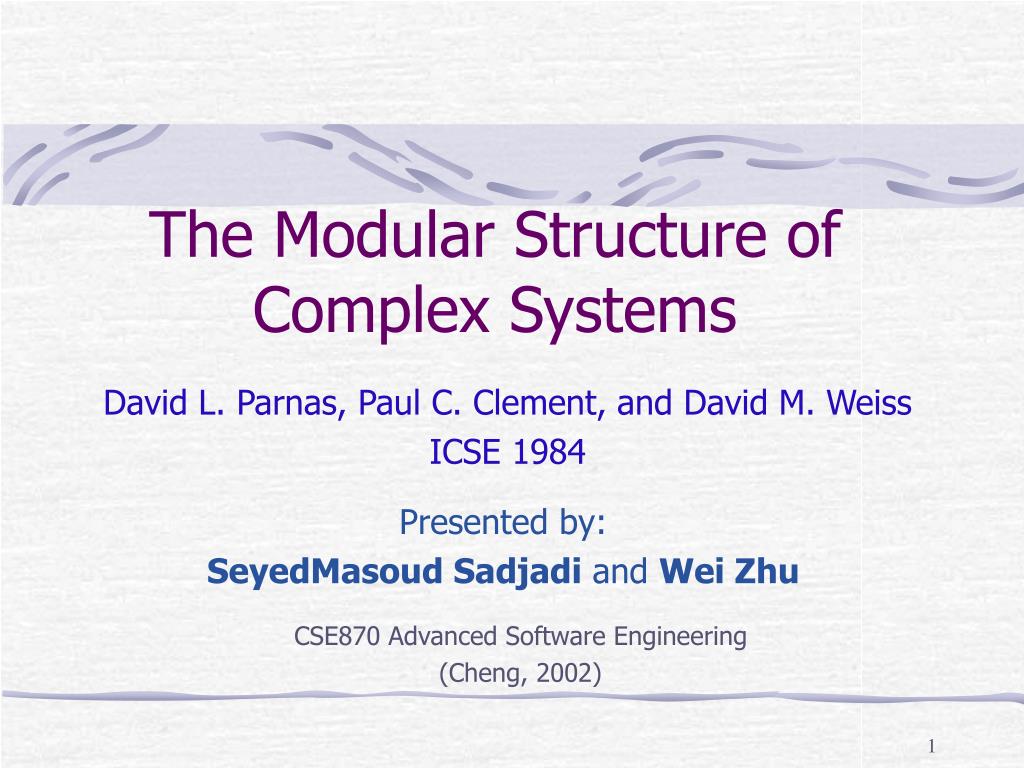 The Modular Structure of Complex Systems

David L. Parnas, Paul C. Clement, and David M. Weiss
ICSE 1984

Presented by:
SeyedMasoud Sadjadi and Wei Zhu

CSE870 Advanced Software Engineering
(Cheng, 2002)

1